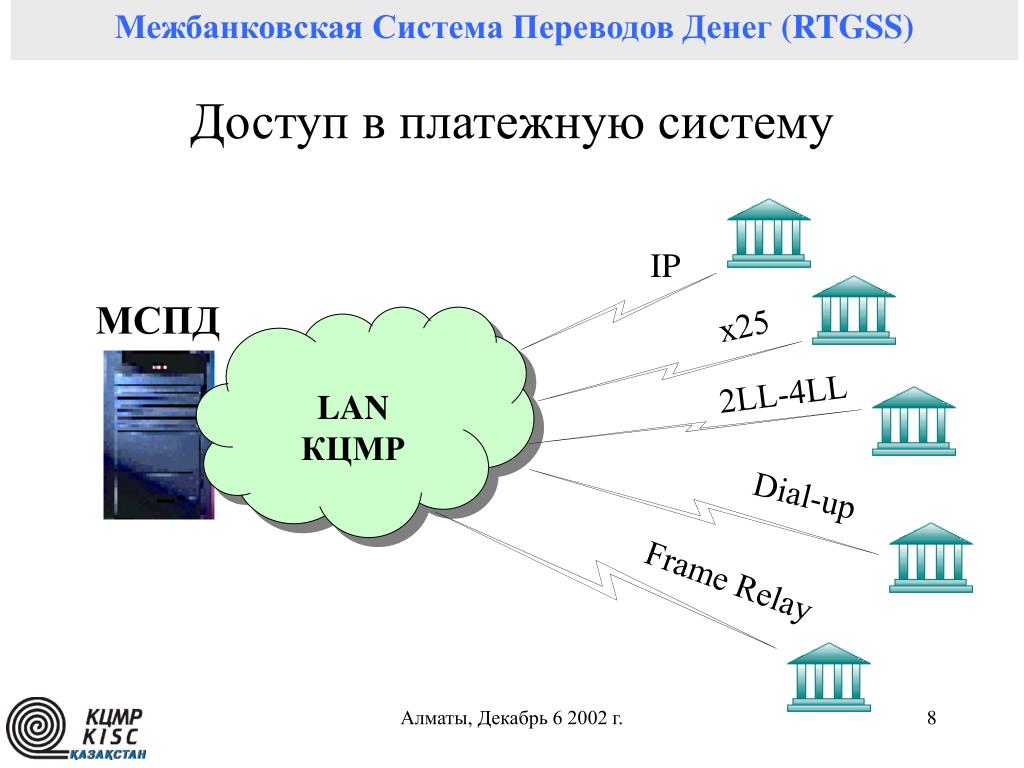 Межбанковская Система Переводов Денег (RTGSS)

Доступ в платежную систему

МСПД

LAN
КЦМР

IP

x25

2LL-4LL

Dial-up

Frame Relay

КЦМР
KISC
ҚАЗАҚСТАН

Алматы, Декабрь 6 2002 г.

8